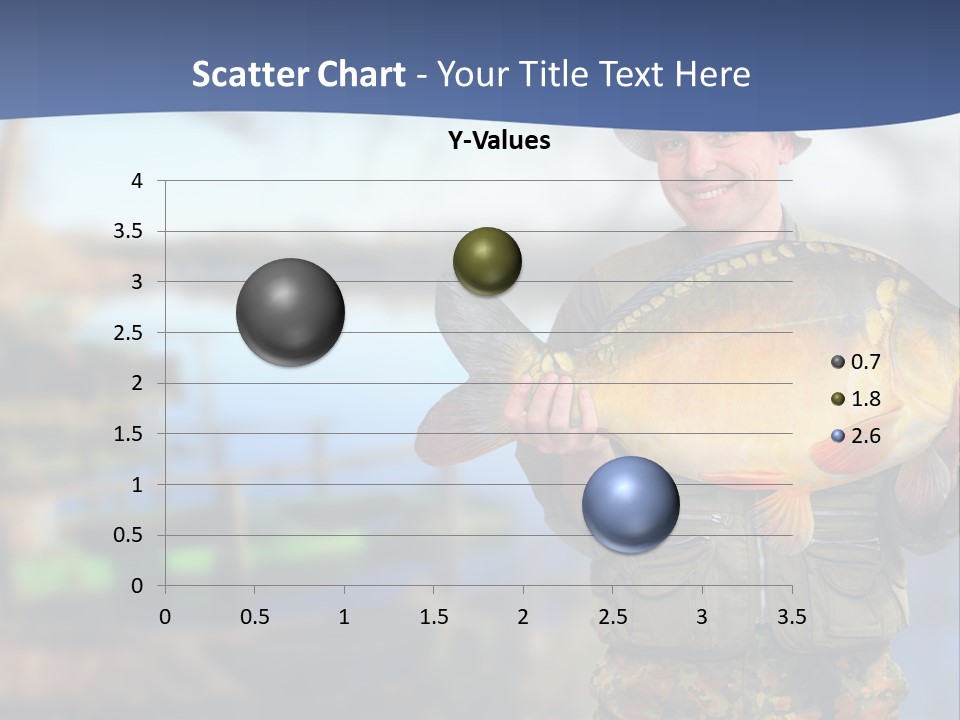 Scatter Chart - Your Title Text Here

Y-Values

4
3.5
3
2.5
2
1.5
1
0.5
0

0 0.5 1 1.5 2 2.5 3 3.5

0.7
1.8
2.6